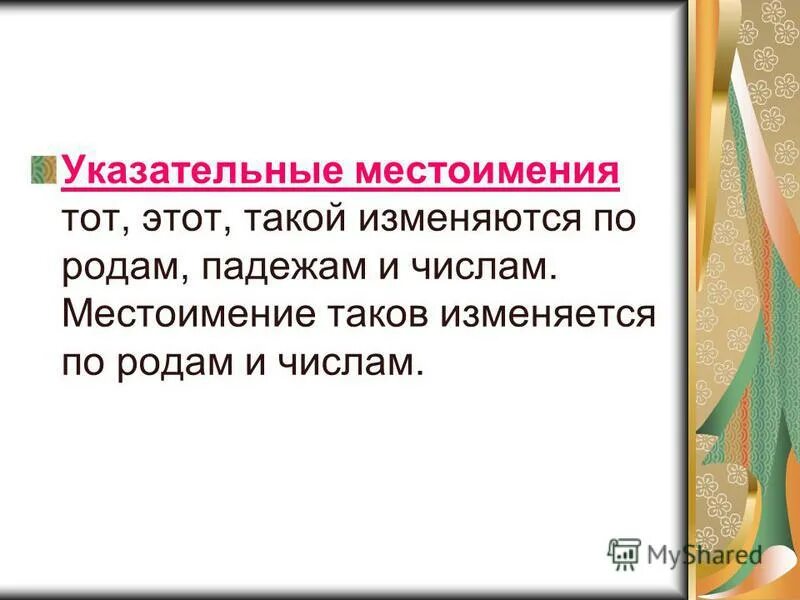 Указательные местоимения тот, этот, такой изменяются по родам, падежам и числам. Местоимение таков изменяется по родам и числам.

MyShared